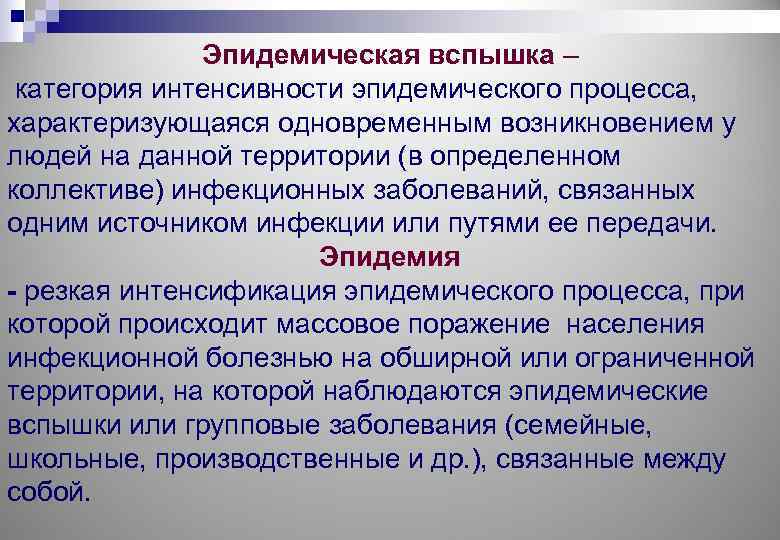 Эпидемическая вспышка –
категория интенсивности эпидемического процесса, характеризующаяся одновременным возникновением у людей на данной территории (в определенном коллективе) инфекционных заболеваний, связанных одним источником инфекции или путями ее передачи.

Эпидемия
- резкая интенсификация эпидемического процесса, при которой происходит массовое поражение населения инфекционной болезнью на обширной или ограниченной территории, на которой наблюдаются эпидемические вспышки или групповые заболевания (семейные, школьные, производственные и др.), связанные между собой.